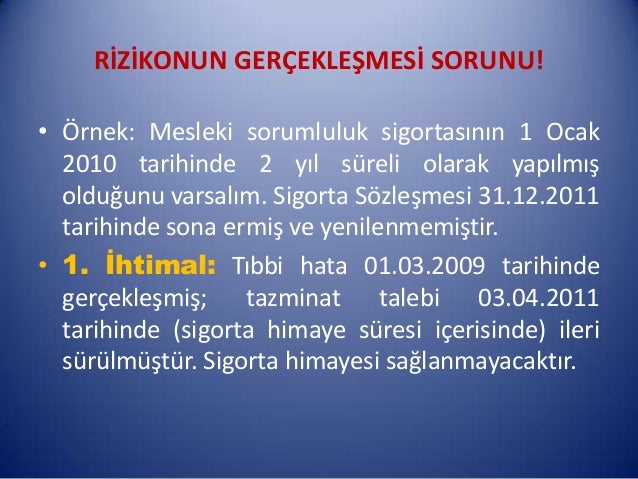 RİZİKONUN GERÇEKLEŞMESİ SORUNU!

• Örnek: Mesleki sorumluluk sigortasının 1 Ocak 2010 tarihinde 2 yıl süreli olarak yapılmış olduğunu varsalım. Sigorta Sözleşmesi 31.12.2011 tarihinde sona ermiş ve yenilenmemiştir.

• 1. İhtimal: Tıbbi hata 01.03.2009 tarihinde gerçekleşmiş; tazminat talebi 03.04.2011 tarihinde (sigorta himaye süresi içerisinde) ileri sürülmüştür. Sigorta himayesi sağlanmayacaktır.